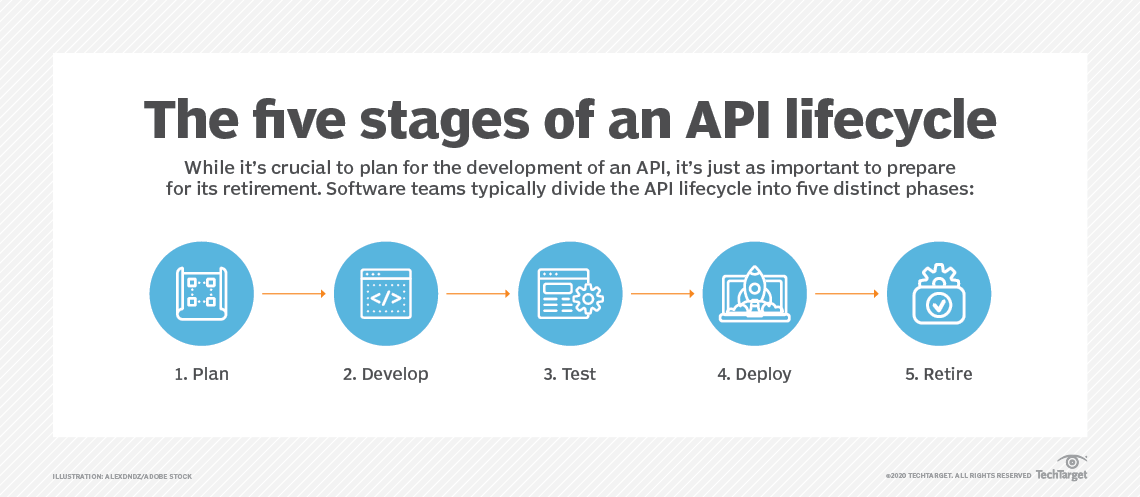 The five stages of an API lifecycle

While it's crucial to plan for the development of an API, it's just as important to prepare for its retirement. Software teams typically divide the API lifecycle into five distinct phases:

</>

1. Plan

2. Develop

3. Test

4. Deploy

5. Retire

ILLUSTRATION: ALEXDNDZ/ADOBE STOCK

©2020 TECHTARGET. ALL RIGHTS RESERVED TechTarget